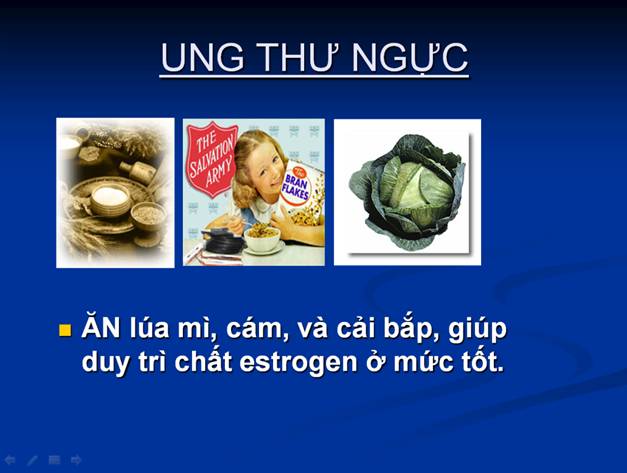 UNG THƯ NGỰC

THE SALVATION ARMY

BRAN FLAKES

ĂN lúa mì, cám, và cải bắp, giúp duy trì chất estrogen ở mức tốt.